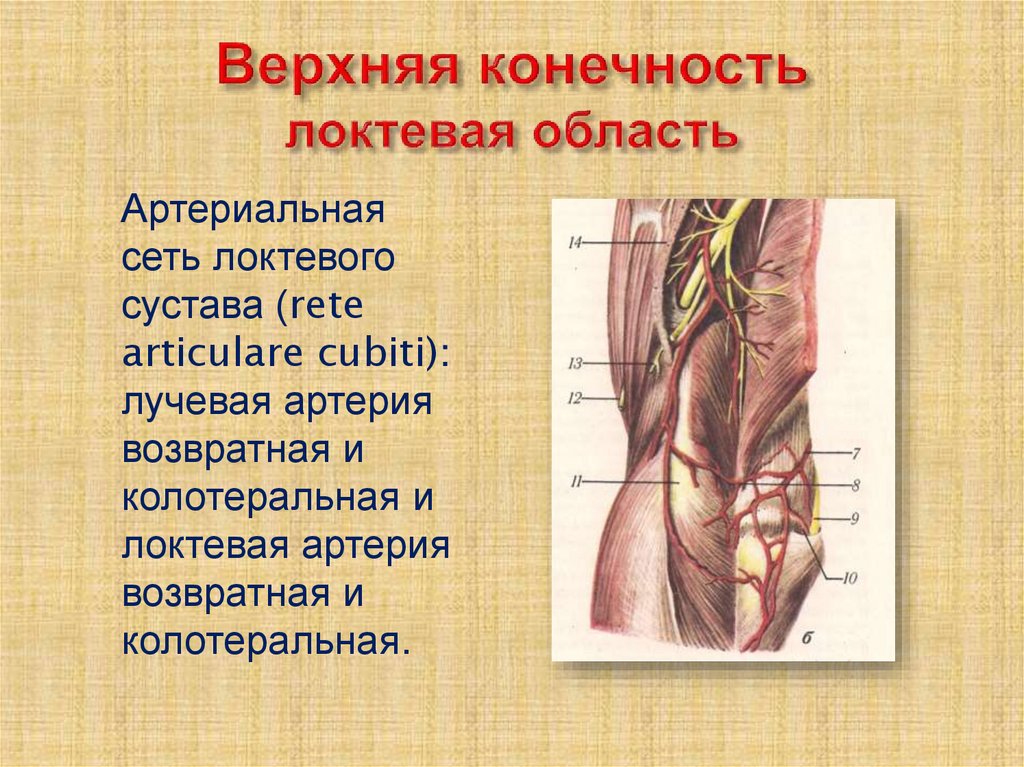 Верхняя конечность
локтевая область

Артериальная сеть локтевого сустава (rete articulare cubiti): лучевая артерия возвратная и колотеральная и локтевая артерия возвратная и колотеральная.

14
13
12
11
7
8
9
10
б